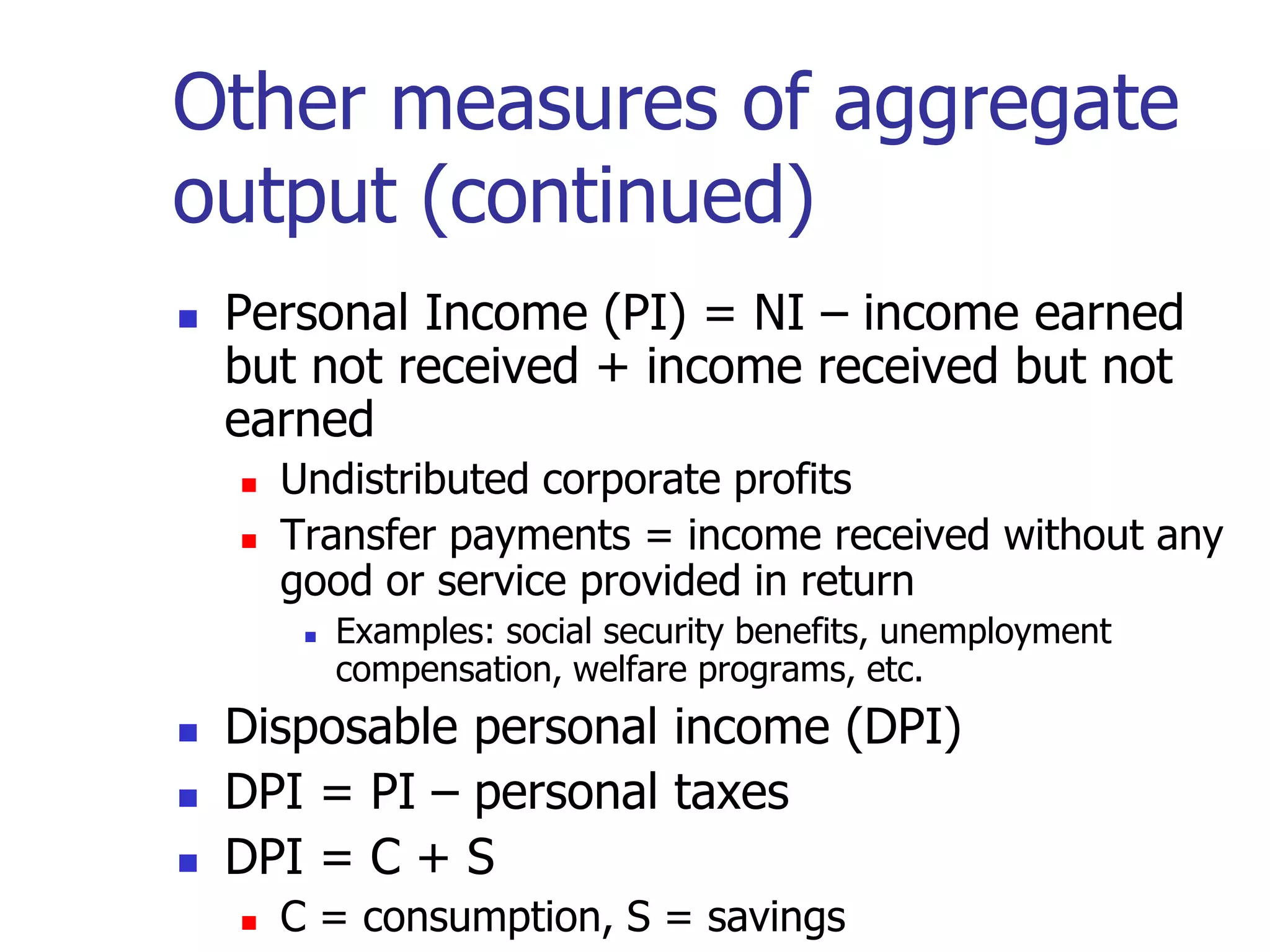 Other measures of aggregate output (continued)

- Personal Income (PI) = NI – income earned but not received + income received but not earned
  - Undistributed corporate profits
  - Transfer payments = income received without any good or service provided in return
    - Examples: social security benefits, unemployment compensation, welfare programs, etc.
- Disposable personal income (DPI)
- DPI = PI – personal taxes
- DPI = C + S
  - C = consumption, S = savings